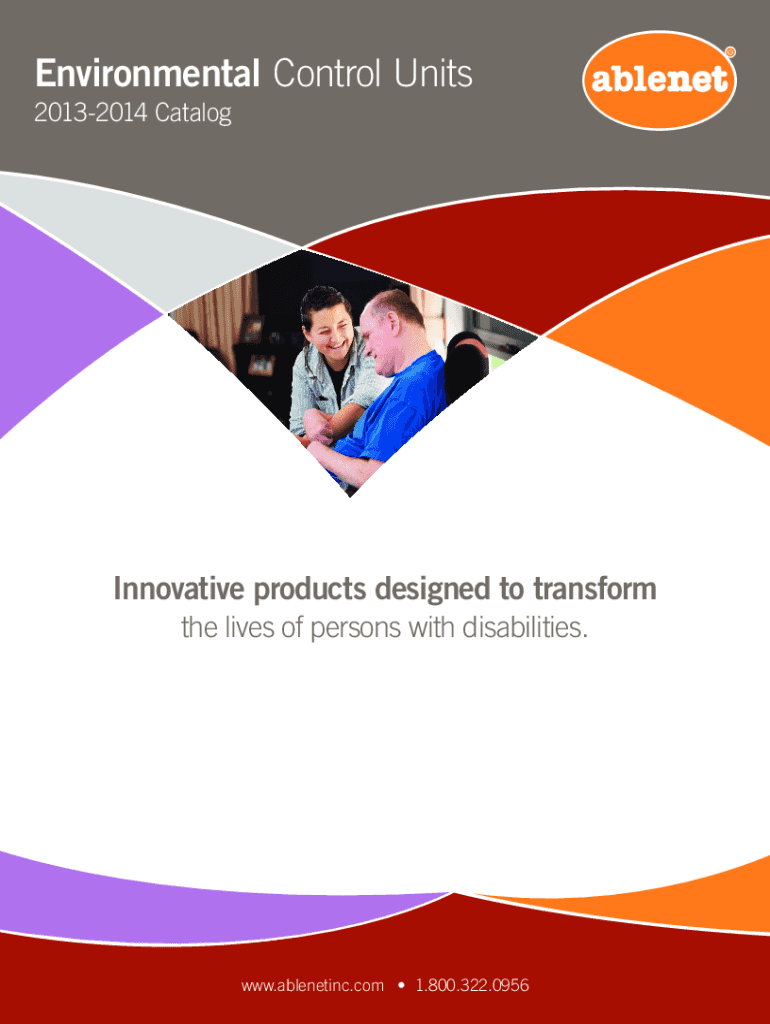 Environmental Control Units
2013-2014 Catalog

ablenet®

Innovative products designed to transform
the lives of persons with disabilities.

www.ablenetinc.com • 1.800.322.0956